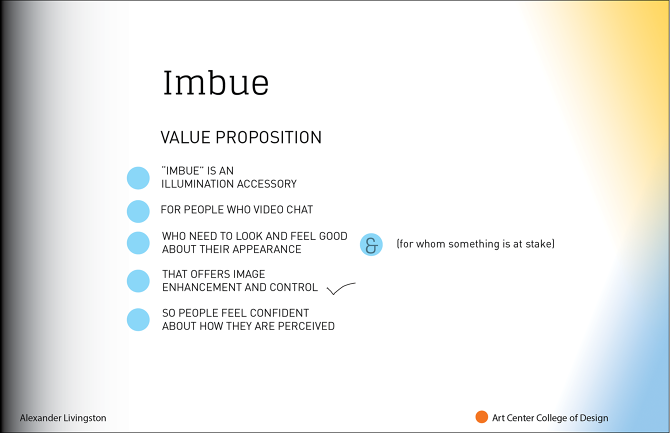 Imbue

VALUE PROPOSITION

"IMBUE" IS AN ILLUMINATION ACCESSORY

FOR PEOPLE WHO VIDEO CHAT

WHO NEED TO LOOK AND FEEL GOOD ABOUT THEIR APPEARANCE

&

(for whom something is at stake)

THAT OFFERS IMAGE ENHANCEMENT AND CONTROL

SO PEOPLE FEEL CONFIDENT ABOUT HOW THEY ARE PERCEIVED

Alexander Livingston

Art Center College of Design